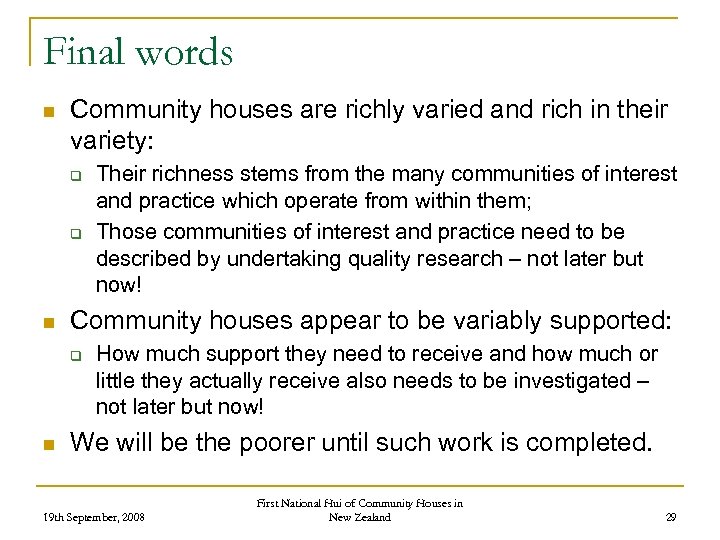 Final words

- Community houses are richly varied and rich in their variety:
  - Their richness stems from the many communities of interest and practice which operate from within them;
  - Those communities of interest and practice need to be described by undertaking quality research – not later but now!
- Community houses appear to be variably supported:
  - How much support they need to receive and how much or little they actually receive also needs to be investigated – not later but now!
- We will be the poorer until such work is completed.

19th September, 2008

First National Hui of Community Houses in New Zealand

29